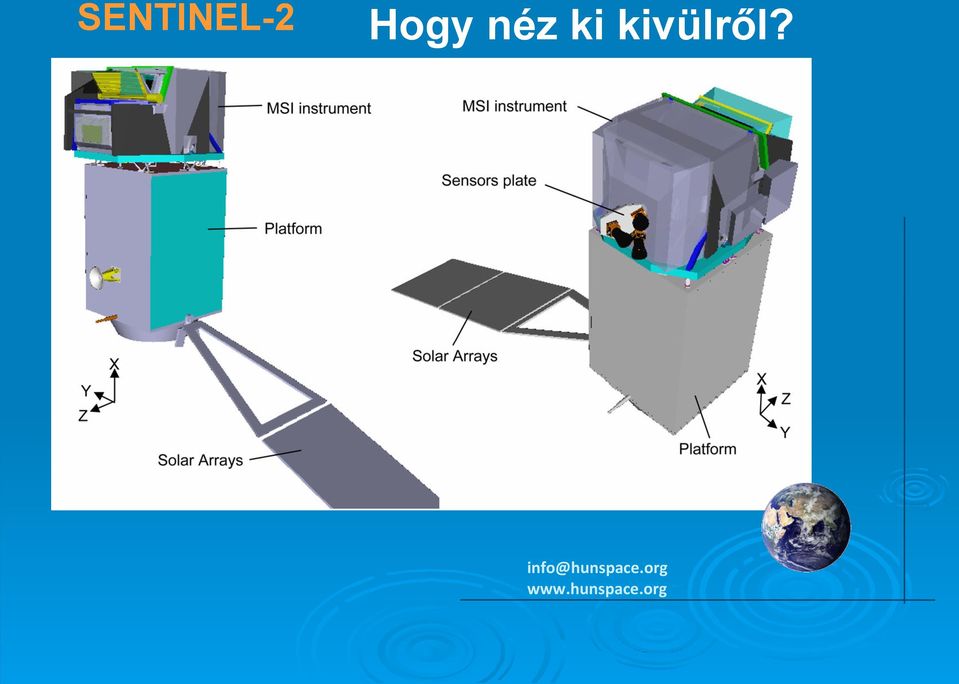 SENTINEL-2

Hogy néz ki kivülről?

MSI instrument

Platform

X
Y
Z

Solar Arrays

MSI instrument

Sensors plate

Solar Arrays

X
Z
Y

Platform

info@hunspace.org
www.hunspace.org